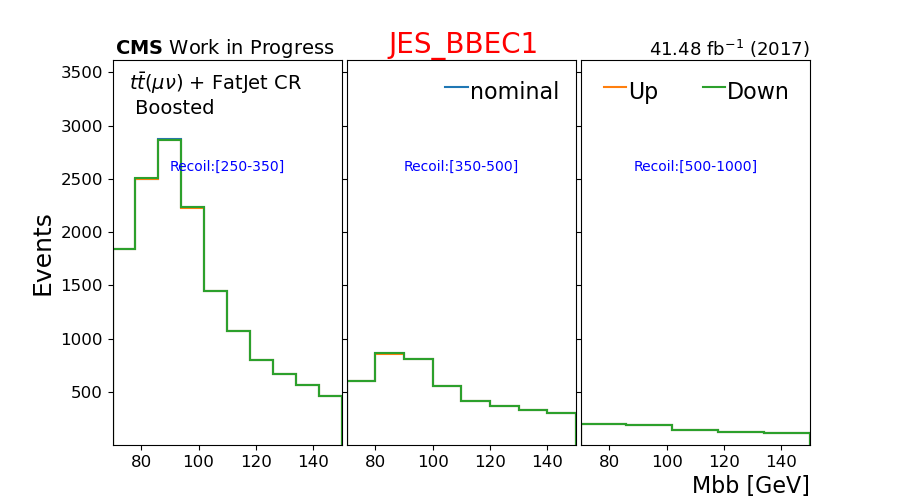 CMS Work in Progress

JES_BBEC1

41.48 fb$^{-1}$ (2017)

$t\bar{t}(\mu\nu)$ + FatJet CR
Boosted

nominal

Up

Down

Recoil:[250-350]

Recoil:[350-500]

Recoil:[500-1000]

Events

3500
3000
2500
2000
1500
1000
500

80 100 120 140

80 100 120 140

80 100 120 140

Mbb [GeV]